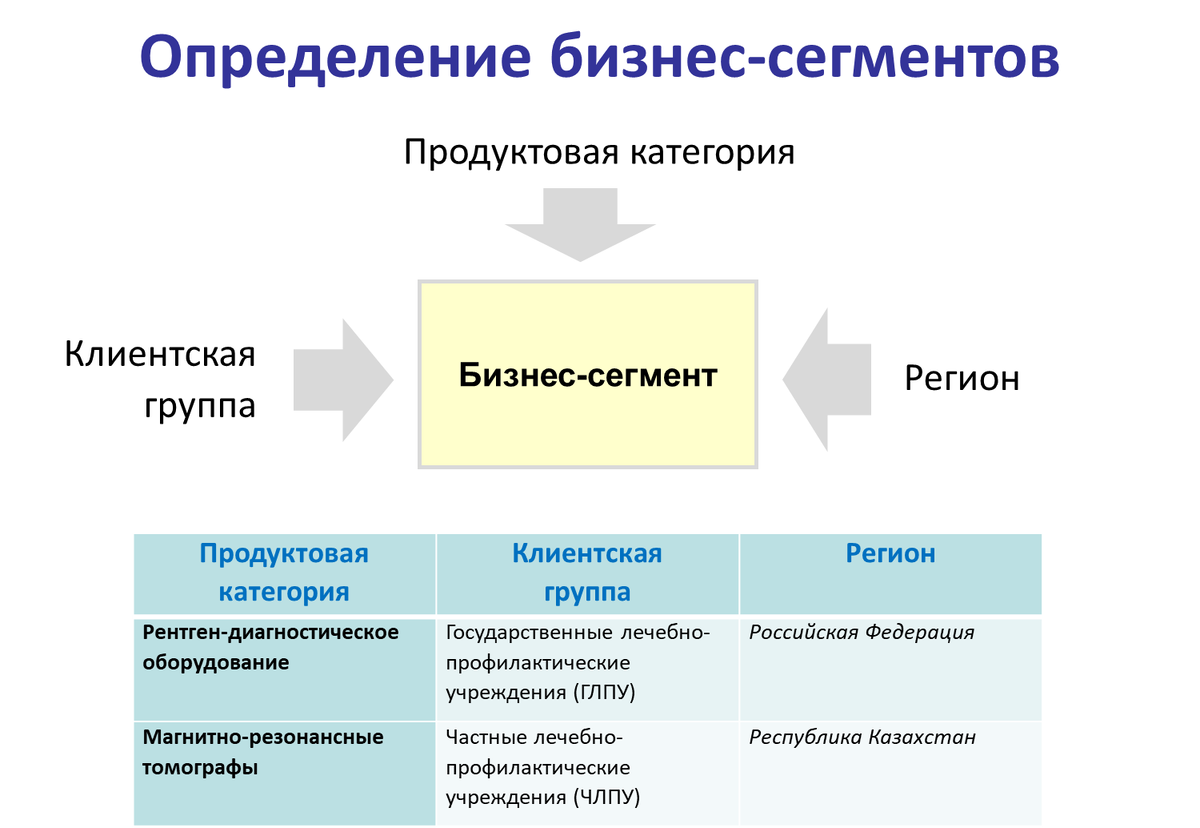 Определение бизнес-сегментов

Продуктовая категория

Клиентская группа

Бизнес-сегмент

Регион

| Продуктовая категория | Клиентская группа | Регион |
|---|---|---|
| Рентген-диагностическое оборудование | Государственные лечебно-профилактические учреждения (ГЛПУ) | Российская Федерация |
| Магнитно-резонансные томографы | Частные лечебно-профилактические учреждения (ЧЛПУ) | Республика Казахстан |